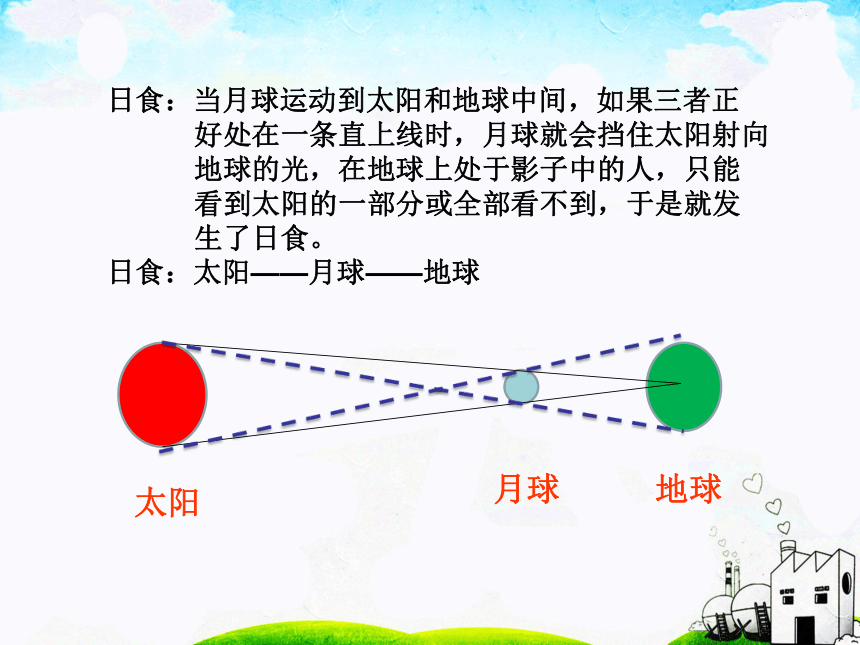 日食：当月球运动到太阳和地球中间，如果三者正好处在一条直上线时，月球就会挡住太阳射向地球的光，在地球上处于影子中的人，只能看到太阳的一部分或全部看不到，于是就发生了日食。

日食：太阳——月球——地球

太阳

月球

地球